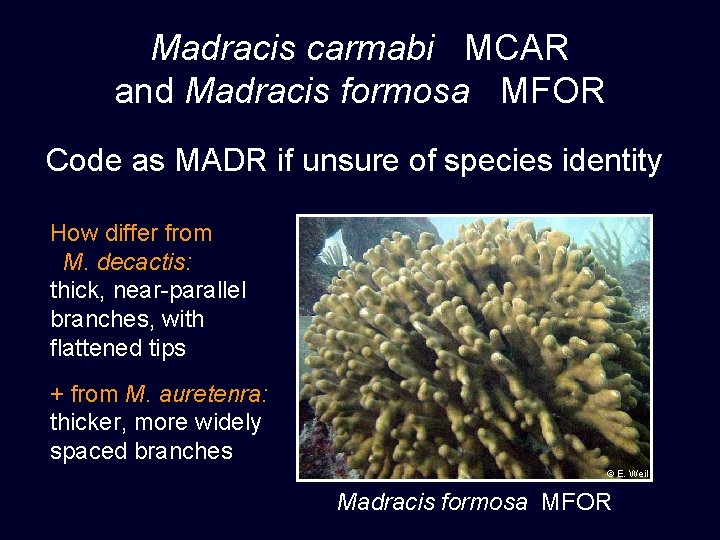 Madracis carmabi MCAR
and Madracis formosa MFOR

Code as MADR if unsure of species identity

How differ from
M. decactis:
thick, near-parallel branches, with flattened tips

+ from M. auretenra:
thicker, more widely spaced branches

© E. Weil

Madracis formosa MFOR